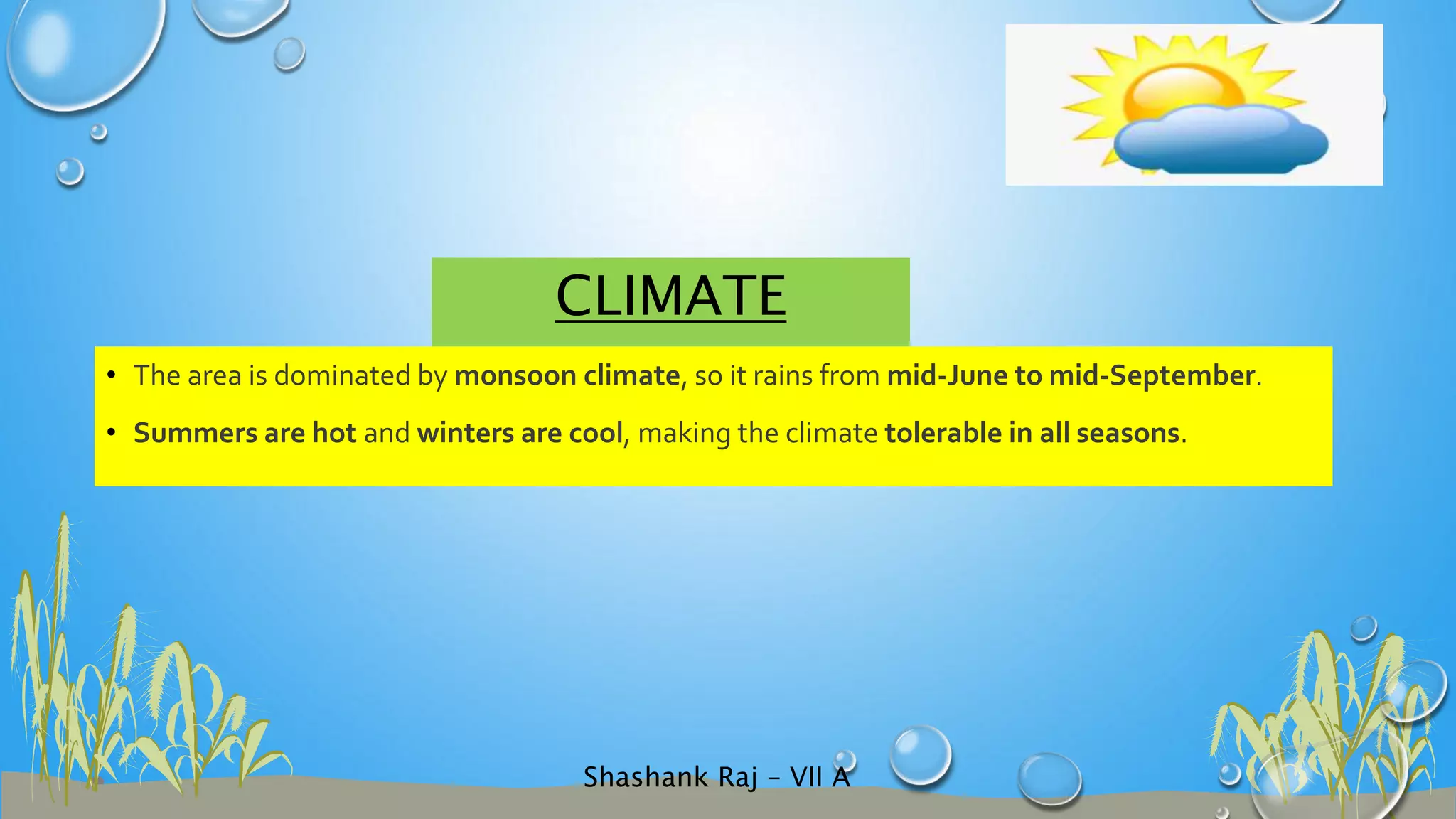 CLIMATE

• The area is dominated by monsoon climate, so it rains from mid-June to mid-September.

• Summers are hot and winters are cool, making the climate tolerable in all seasons.

Shashank Raj – VII A